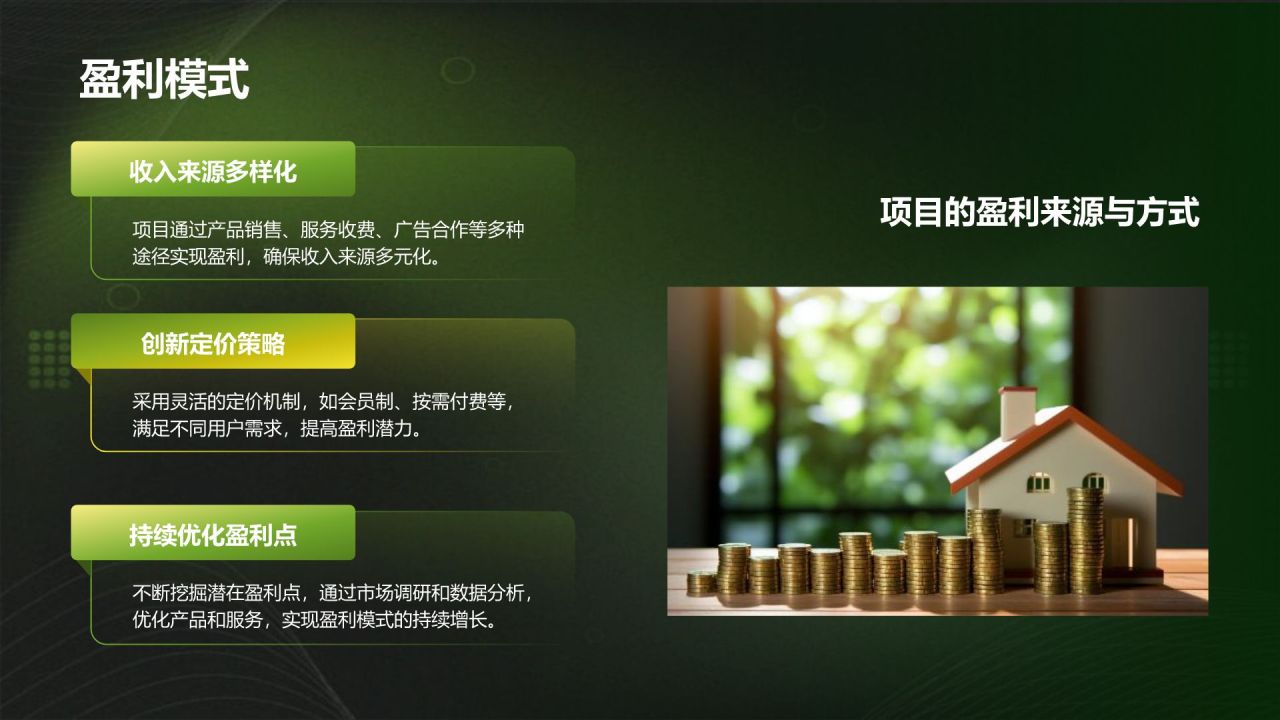 盈利模式

收入来源多样化

项目通过产品销售、服务收费、广告合作等多种途径实现盈利，确保收入来源多元化。

创新定价策略

采用灵活的定价机制，如会员制、按需付费等，满足不同用户需求，提高盈利潜力。

持续优化盈利点

不断挖掘潜在盈利点，通过市场调研和数据分析，优化产品和服务，实现盈利模式的持续增长。

项目的盈利来源与方式